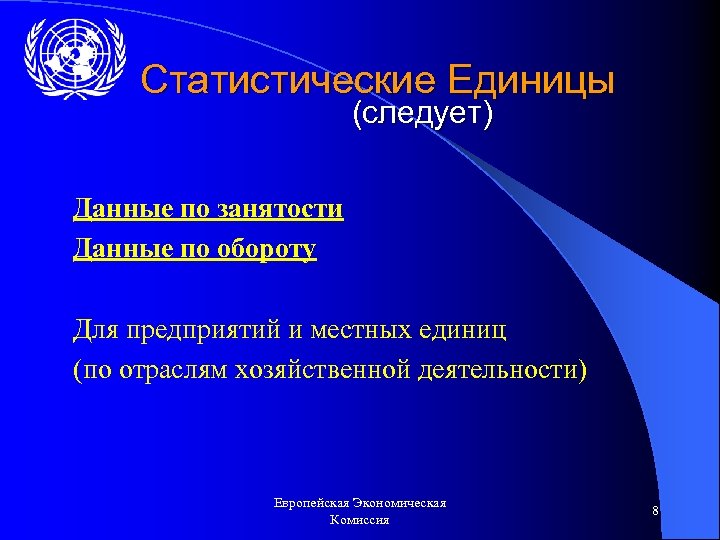 Статистические Единицы
(следует)

Данные по занятости
Данные по обороту

Для предприятий и местных единиц
(по отраслям хозяйственной деятельности)

Европейская Экономическая Комиссия

8